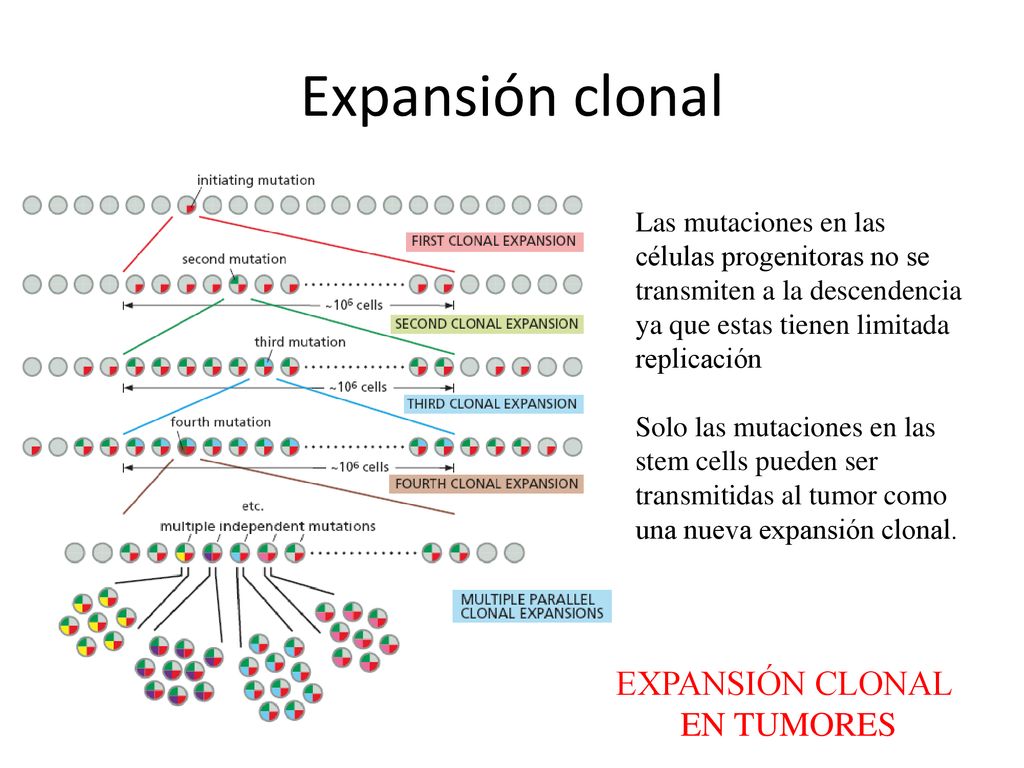 Expansión clonal

initiating mutation

FIRST CLONAL EXPANSION

second mutation

$\sim 10^6$ cells

SECOND CLONAL EXPANSION

third mutation

$\sim 10^6$ cells

THIRD CLONAL EXPANSION

fourth mutation

$\sim 10^6$ cells

FOURTH CLONAL EXPANSION

etc.

multiple independent mutations

MULTIPLE PARALLEL CLONAL EXPANSIONS

Las mutaciones en las células progenitoras no se transmiten a la descendencia ya que estas tienen limitada replicación

Solo las mutaciones en las stem cells pueden ser transmitidas al tumor como una nueva expansión clonal.

EXPANSIÓN CLONAL EN TUMORES